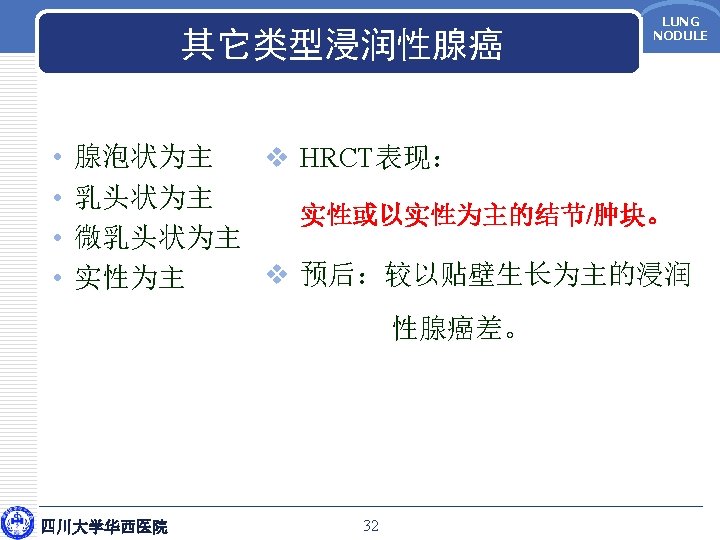 其它类型浸润性腺癌

LUNG NODULE

• 腺泡状为主
• 乳头状为主
• 微乳头状为主
• 实性为主

❖ HRCT表现：

实性或以实性为主的结节/肿块。

❖ 预后：较以贴壁生长为主的浸润性腺癌差。

四川大学华西医院

32